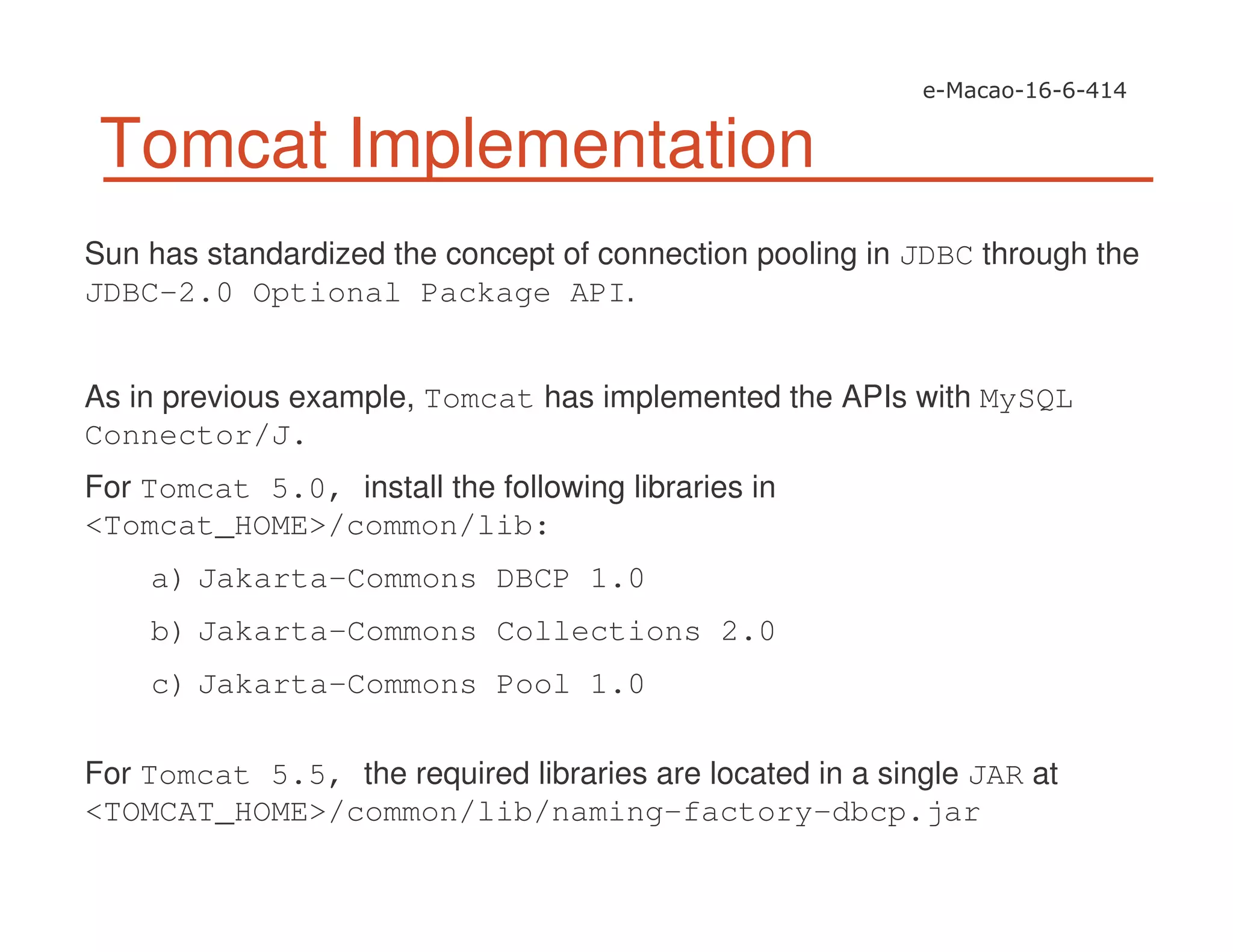 e-Macao-16-6-414

Tomcat Implementation

Sun has standardized the concept of connection pooling in JDBC through the JDBC-2.0 Optional Package API.

As in previous example, Tomcat has implemented the APIs with MySQL Connector/J.

For Tomcat 5.0, install the following libraries in <Tomcat_HOME>/common/lib:

a) Jakarta-Commons DBCP 1.0

b) Jakarta-Commons Collections 2.0

c) Jakarta-Commons Pool 1.0

For Tomcat 5.5, the required libraries are located in a single JAR at <TOMCAT_HOME>/common/lib/naming-factory-dbcp.jar